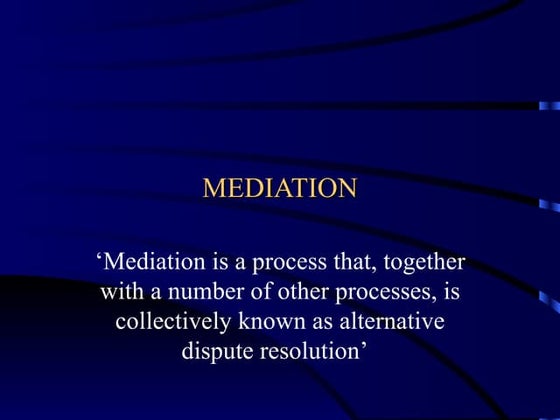 MEDIATION

‘Mediation is a process that, together with a number of other processes, is collectively known as alternative dispute resolution’